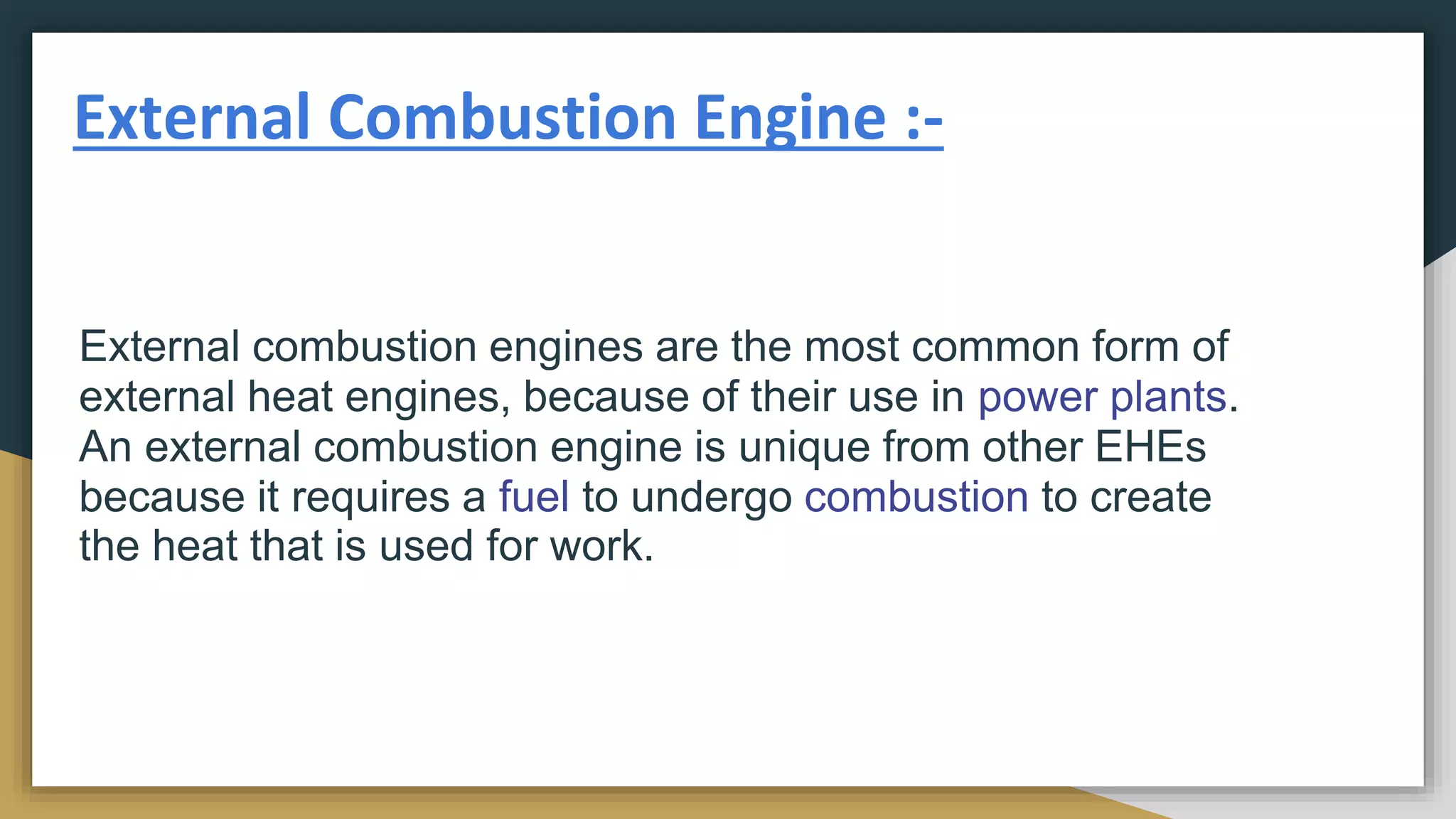 External Combustion Engine :-

External combustion engines are the most common form of external heat engines, because of their use in power plants. An external combustion engine is unique from other EHEs because it requires a fuel to undergo combustion to create the heat that is used for work.